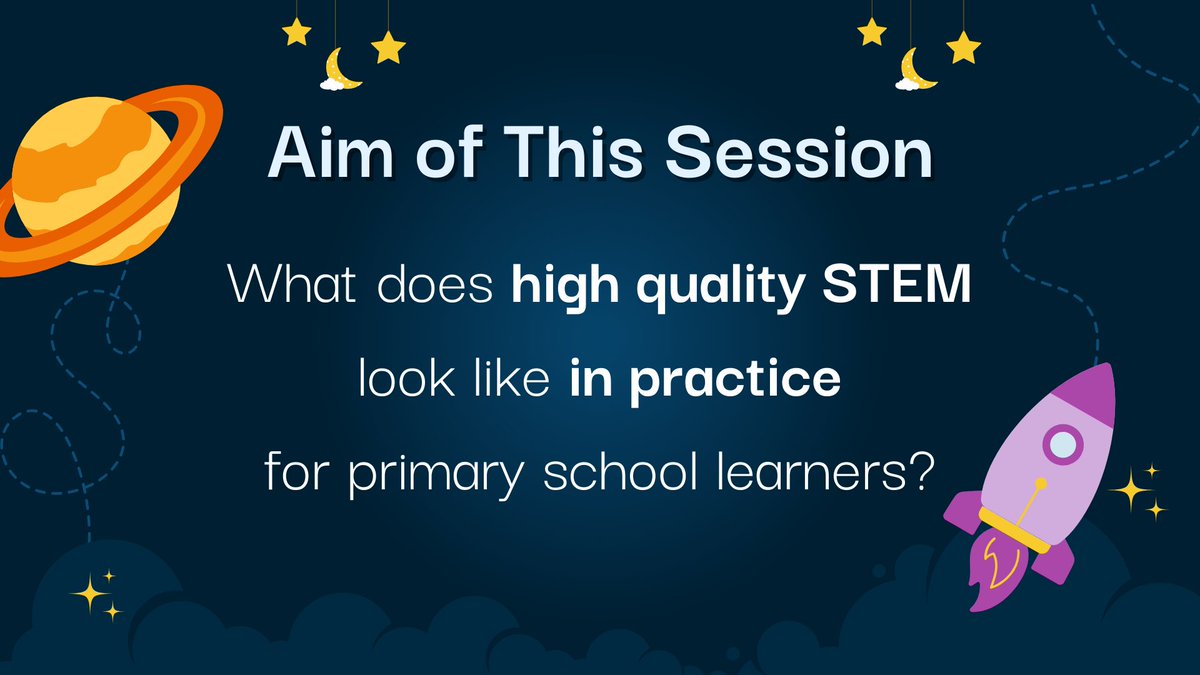 Aim of This Session

What does high quality STEM look like in practice for primary school learners?